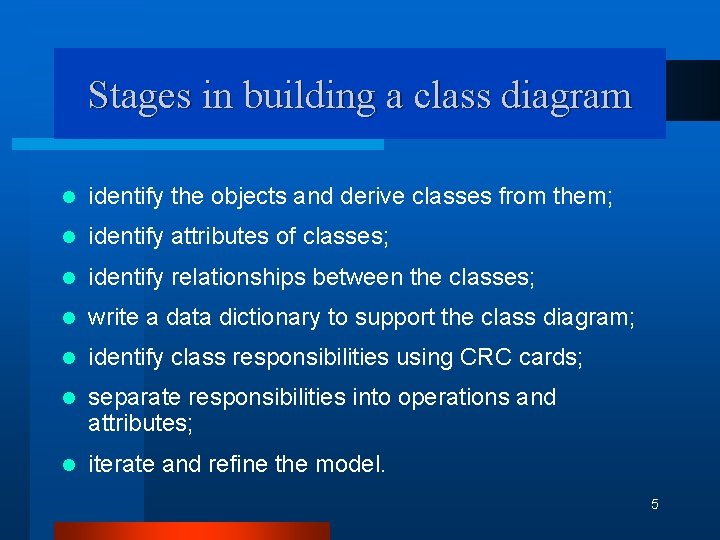 Stages in building a class diagram

- identify the objects and derive classes from them;
- identify attributes of classes;
- identify relationships between the classes;
- write a data dictionary to support the class diagram;
- identify class responsibilities using CRC cards;
- separate responsibilities into operations and attributes;
- iterate and refine the model.

5